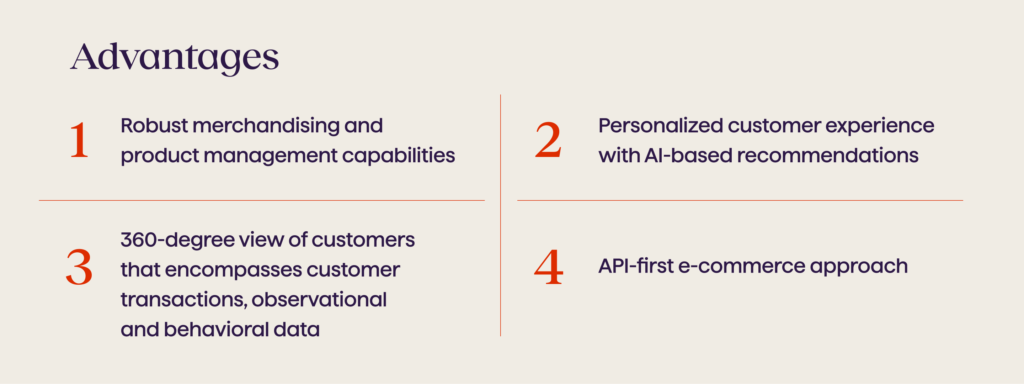 Advantages

1 Robust merchandising and product management capabilities

2 Personalized customer experience with AI-based recommendations

3 360-degree view of customers that encompasses customer transactions, observational and behavioral data

4 API-first e-commerce approach